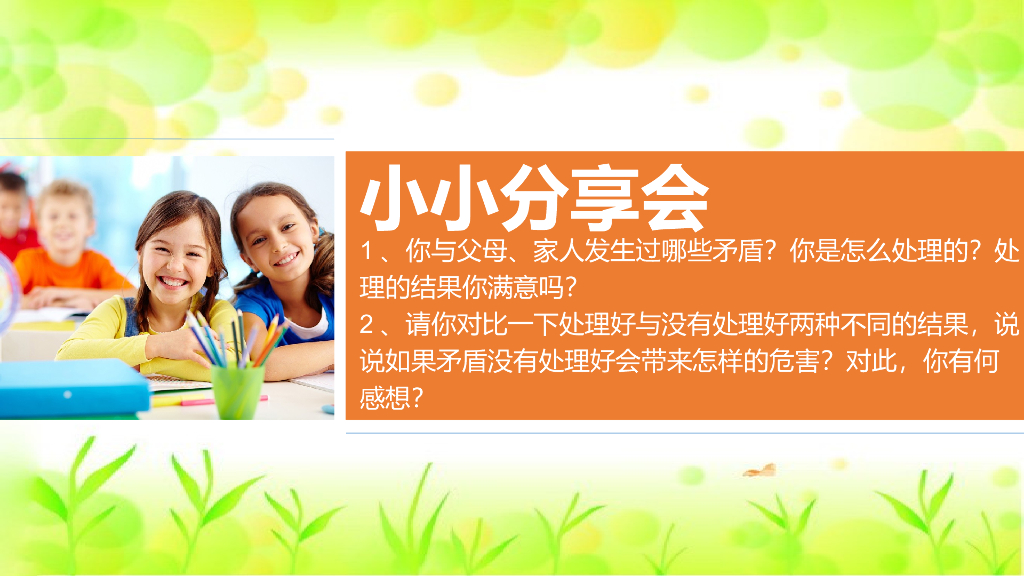 小小分享会

1、你与父母、家人发生过哪些矛盾？你是怎么处理的？处理的结果你满意吗？

2、请你对比一下处理好与没有处理好两种不同的结果，说说如果矛盾没有处理好会带来怎样的危害？对此，你有何感想？